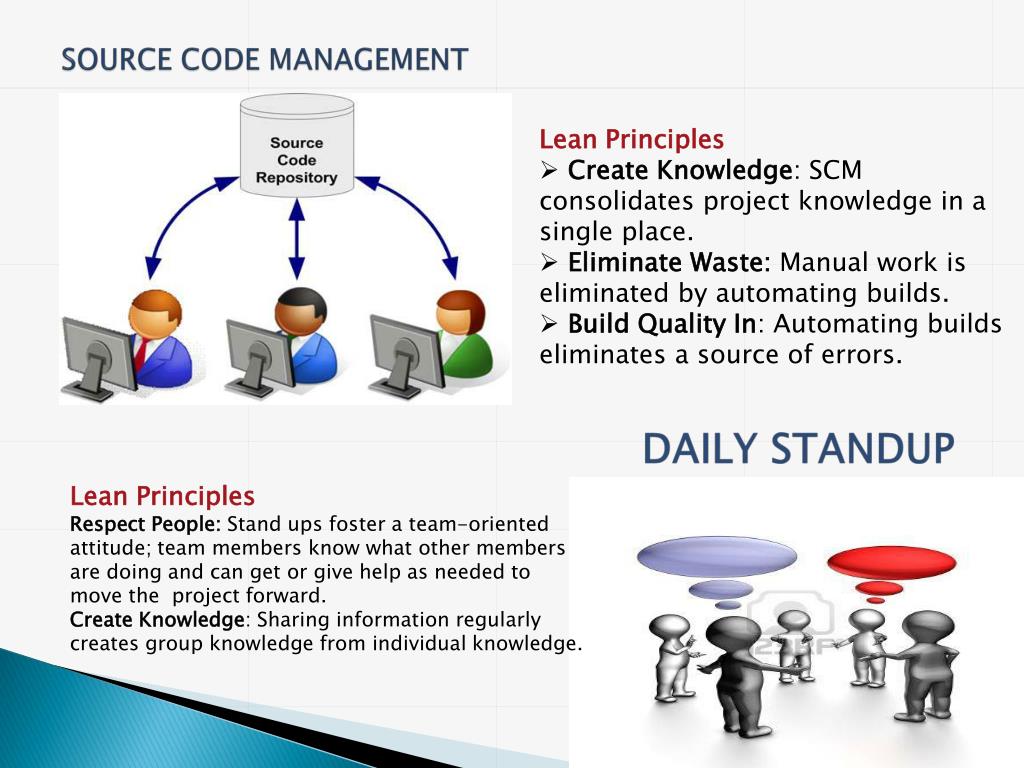 SOURCE CODE MANAGEMENT

Source Code Repository

Lean Principles
➢ Create Knowledge: SCM consolidates project knowledge in a single place.
➢ Eliminate Waste: Manual work is eliminated by automating builds.
➢ Build Quality In: Automating builds eliminates a source of errors.

DAILY STANDUP

Lean Principles
Respect People: Stand ups foster a team-oriented attitude; team members know what other members are doing and can get or give help as needed to move the project forward.
Create Knowledge: Sharing information regularly creates group knowledge from individual knowledge.